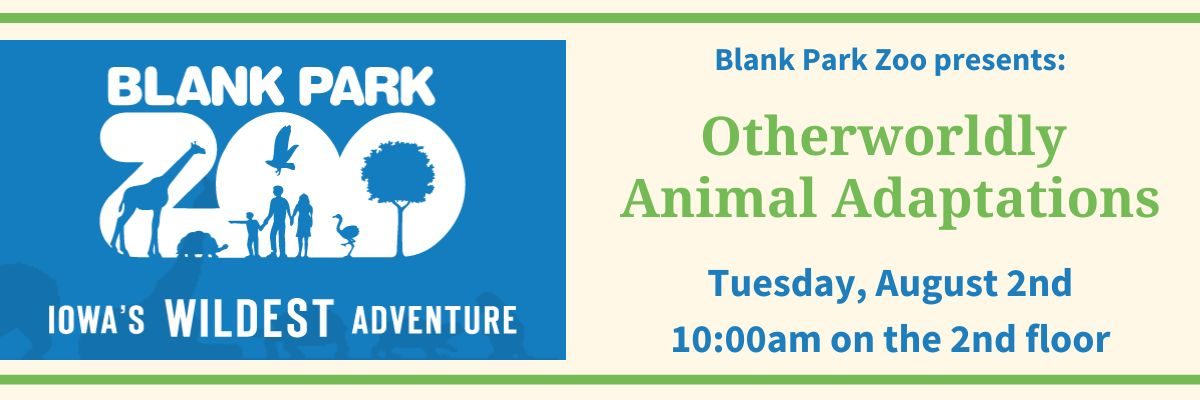 BLANK PARK
ZOO
IOWA'S WILDEST ADVENTURE

Blank Park Zoo presents:

Otherworldly Animal Adaptations

Tuesday, August 2nd
10:00am on the 2nd floor